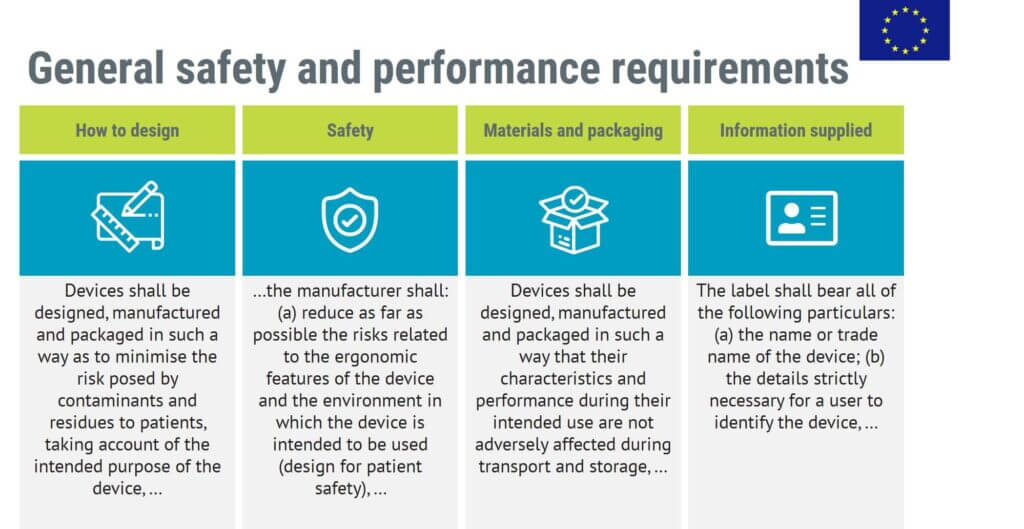 General safety and performance requirements

How to design

Devices shall be designed, manufactured and packaged in such a way as to minimise the risk posed by contaminants and residues to patients, taking account of the intended purpose of the device, …

Safety

…the manufacturer shall: (a) reduce as far as possible the risks related to the ergonomic features of the device and the environment in which the device is intended to be used (design for patient safety), …

Materials and packaging

Devices shall be designed, manufactured and packaged in such a way that their characteristics and performance during their intended use are not adversely affected during transport and storage, …

Information supplied

The label shall bear all of the following particulars: (a) the name or trade name of the device; (b) the details strictly necessary for a user to identify the device, …